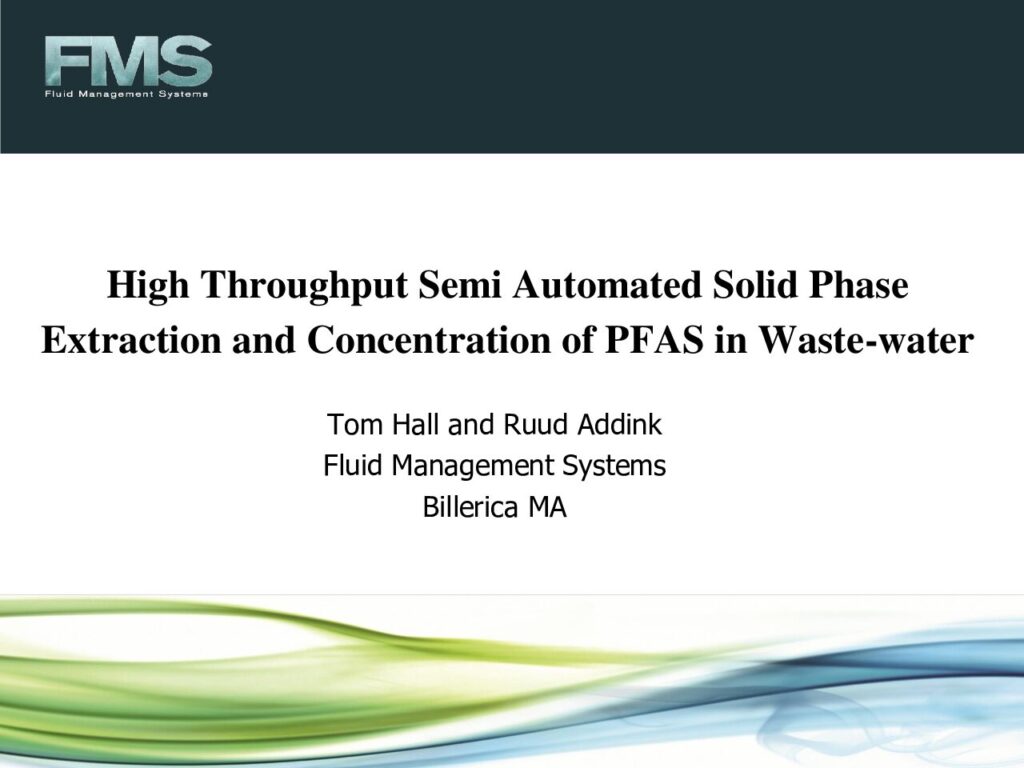 FMS
Fluid Management Systems

High Throughput Semi Automated Solid Phase Extraction and Concentration of PFAS in Waste-water

Tom Hall and Ruud Addink
Fluid Management Systems
Billerica MA